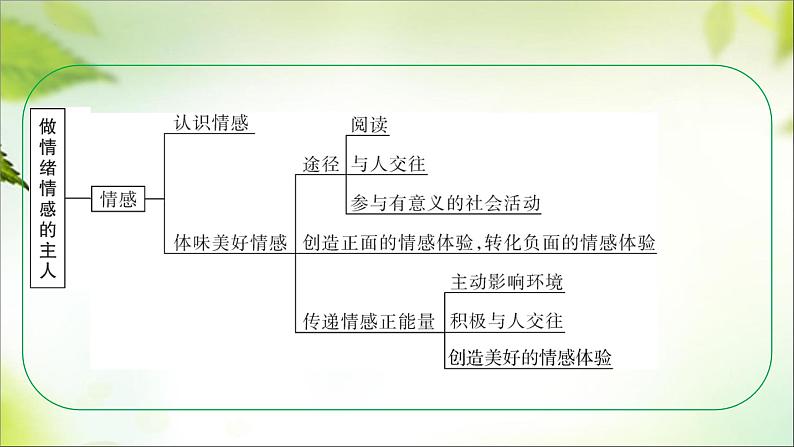 做情绪情感的主人

情感

认识情感

体味美好情感

途径

阅读

与人交往

参与有意义的社会活动

创造正面的情感体验,转化负面的情感体验

传递情感正能量

主动影响环境

积极与人交往

创造美好的情感体验